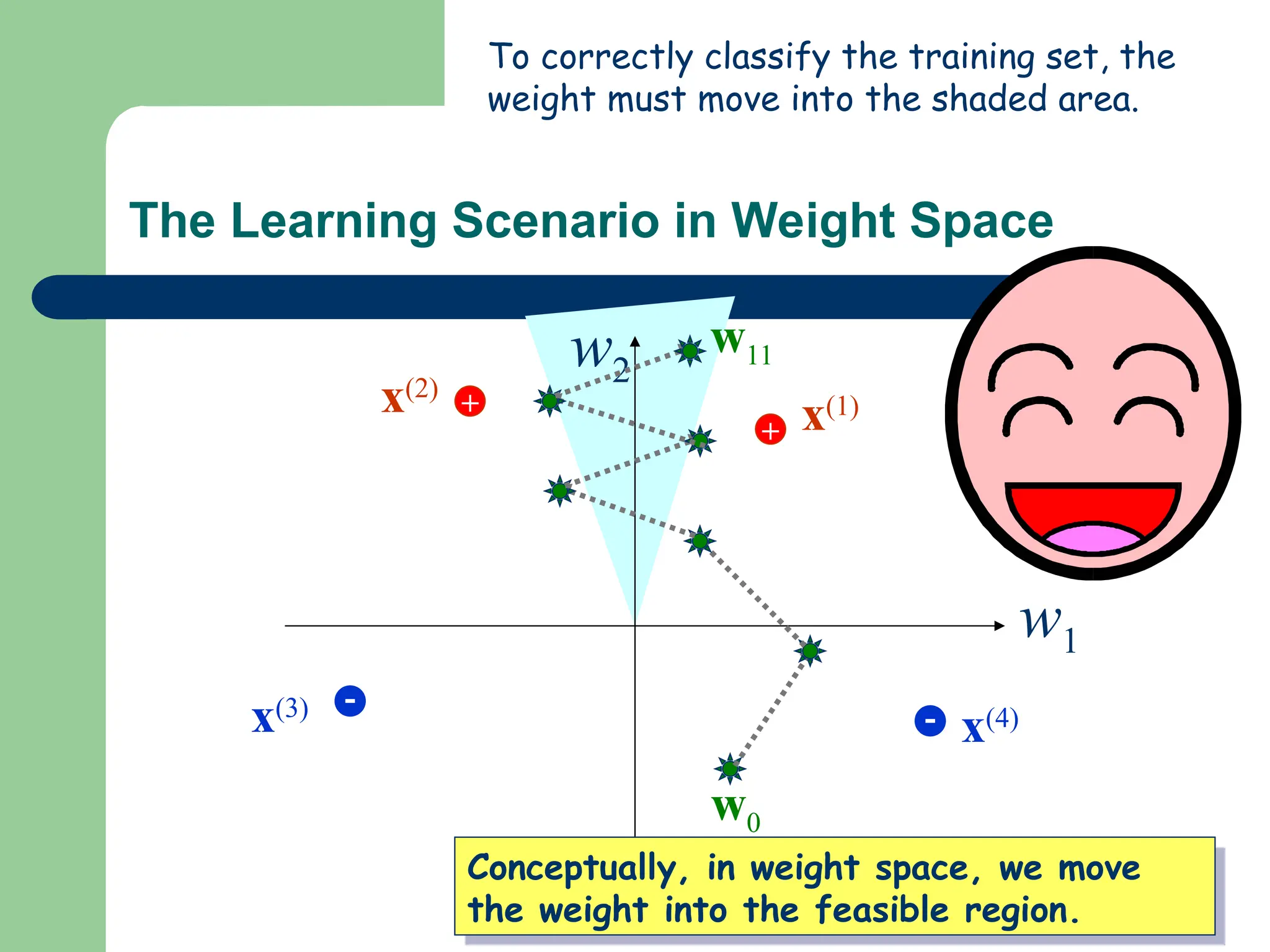 To correctly classify the training set, the weight must move into the shaded area.

The Learning Scenario in Weight Space

$w_2$

$\mathbf{w}_{11}$

$\mathbf{x}^{(2)}$ +

+ $\mathbf{x}^{(1)}$

$w_1$

$\mathbf{x}^{(3)}$ -

- $\mathbf{x}^{(4)}$

$\mathbf{w}_0$

Conceptually, in weight space, we move the weight into the feasible region.